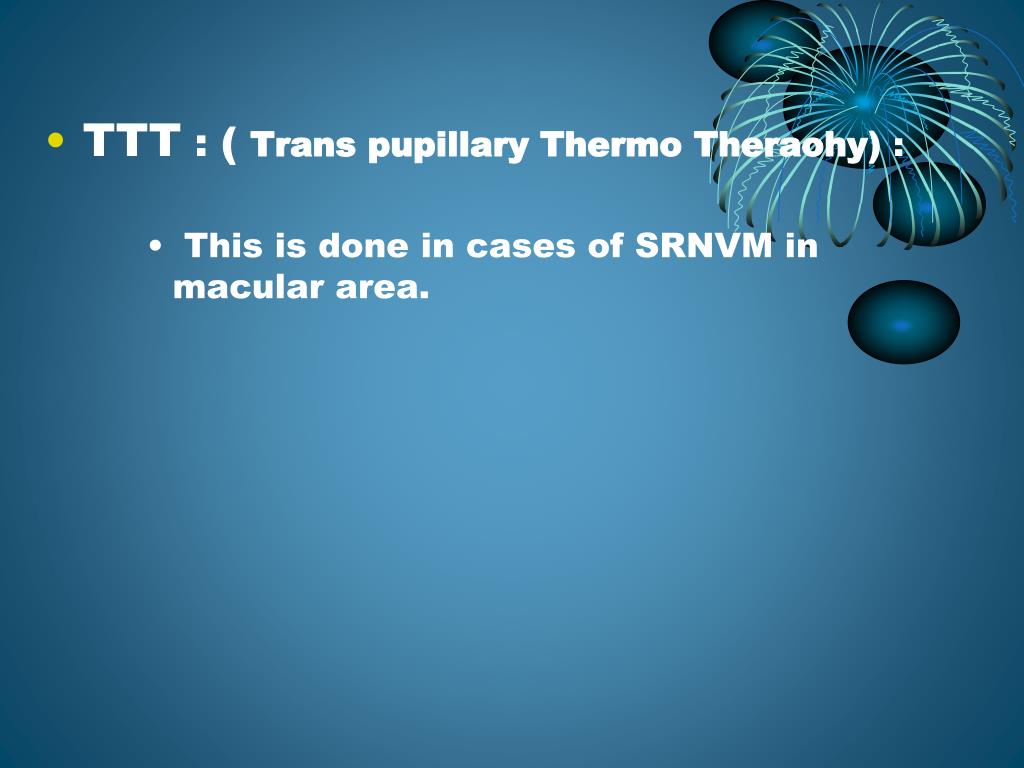 • TTT : ( Trans pupillary Thermo Theraohy) :

• This is done in cases of SRNVM in macular area.